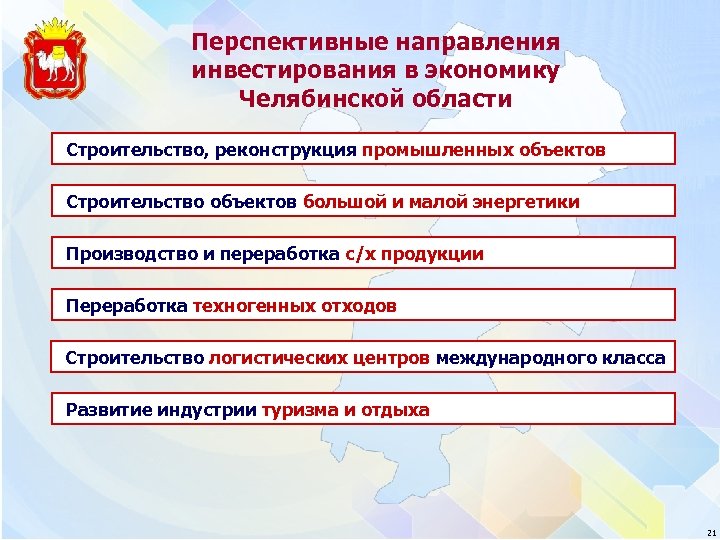 Перспективные направления инвестирования в экономику Челябинской области

Строительство, реконструкция промышленных объектов

Строительство объектов большой и малой энергетики

Производство и переработка с/х продукции

Переработка техногенных отходов

Строительство логистических центров международного класса

Развитие индустрии туризма и отдыха

21